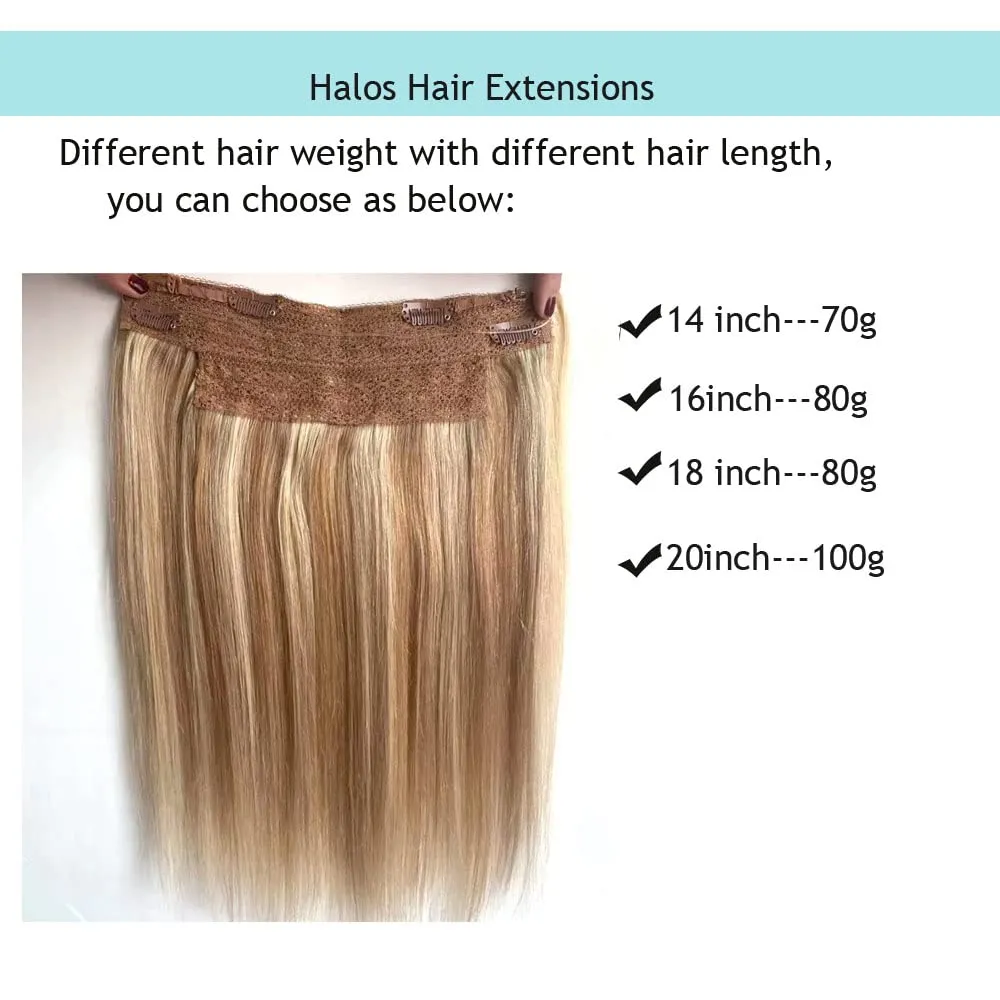 Halos Hair Extensions

Different hair weight with different hair length, you can choose as below:

✔14 inch---70g

✔16inch---80g

✔18 inch---80g

✔20inch---100g